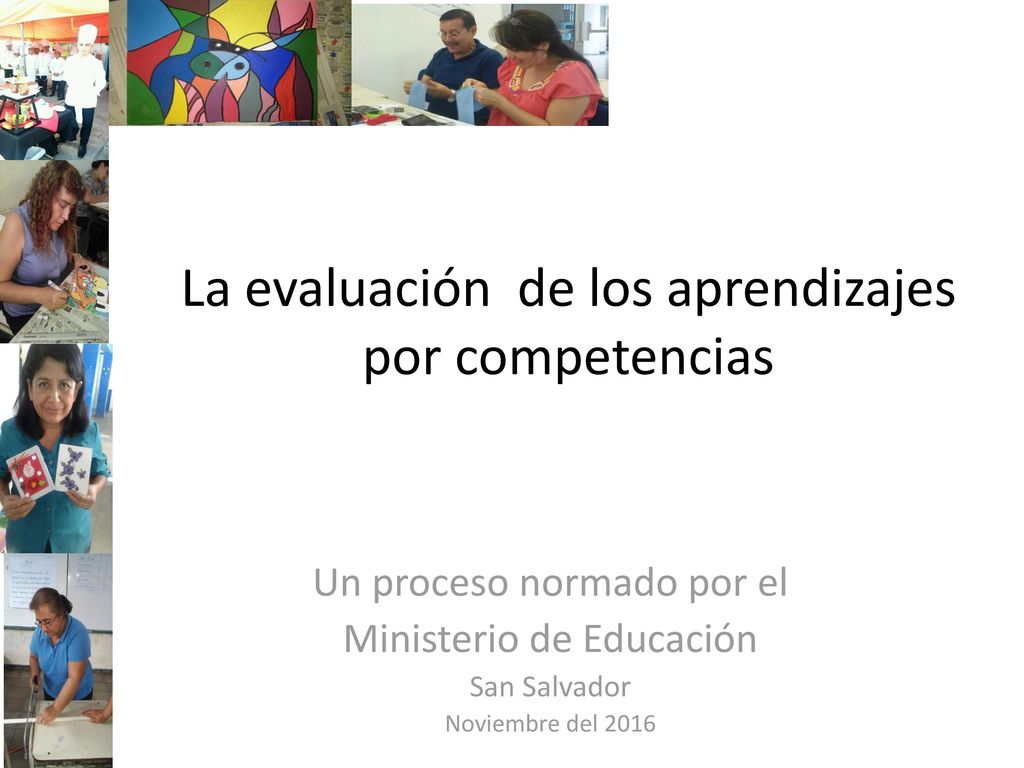 La evaluación  de los aprendizajes por competencias

Un proceso normado por el Ministerio de Educación
San Salvador
Noviembre del 2016